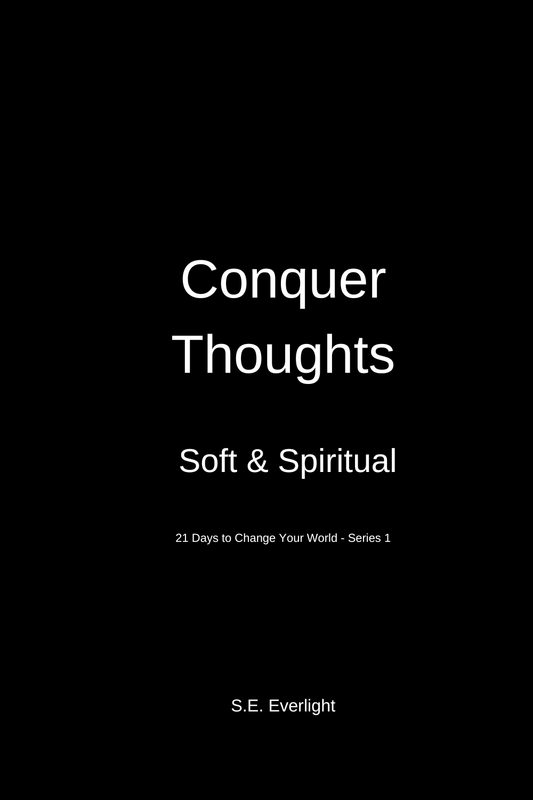 Conquer Thoughts

Soft & Spiritual

21 Days to Change Your World - Series 1

S.E. Everlight